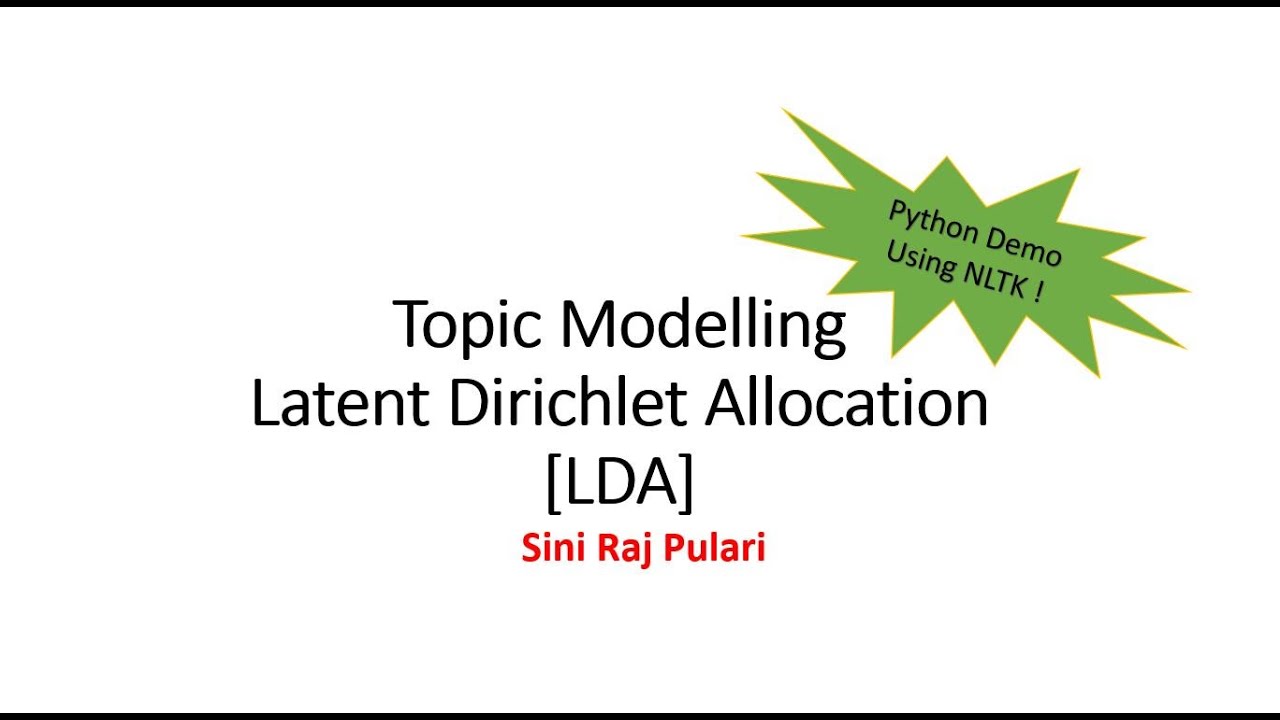 Python Demo
Using NLTK !

Topic Modelling
Latent Dirichlet Allocation
[LDA]

Sini Raj Pulari